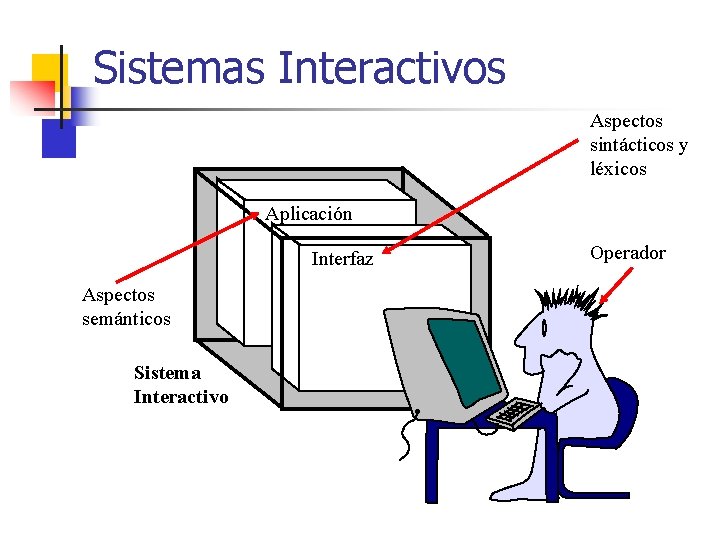 Sistemas Interactivos

Aspectos sintácticos y léxicos

Aplicación

Interfaz

Operador

Aspectos semánticos

Sistema Interactivo